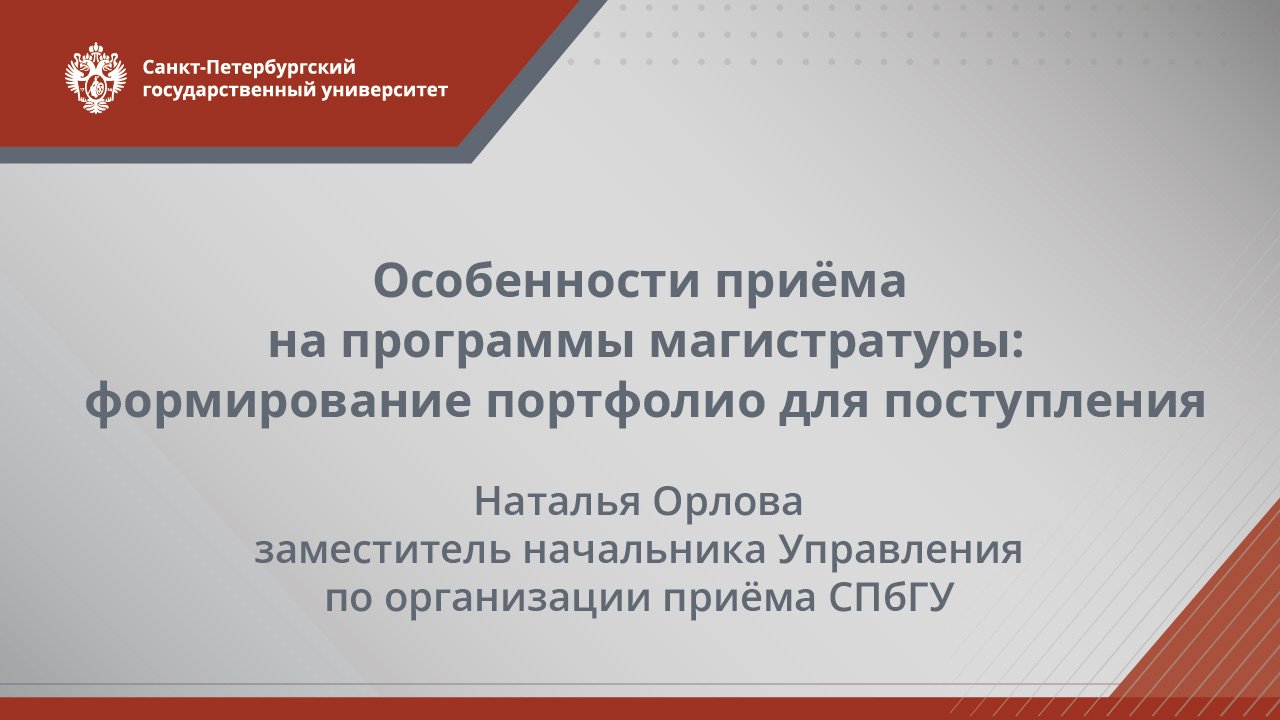 Санкт-Петербургский
государственный университет

Особенности приёма
на программы магистратуры:
формирование портфолио для поступления

Наталья Орлова
заместитель начальника Управления
по организации приёма СПбГУ